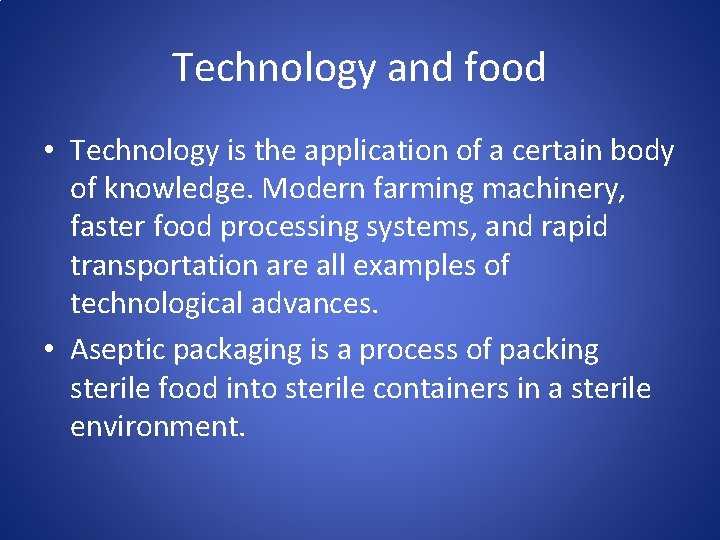 Technology and food

• Technology is the application of a certain body of knowledge. Modern farming machinery, faster food processing systems, and rapid transportation are all examples of technological advances.

• Aseptic packaging is a process of packing sterile food into sterile containers in a sterile environment.